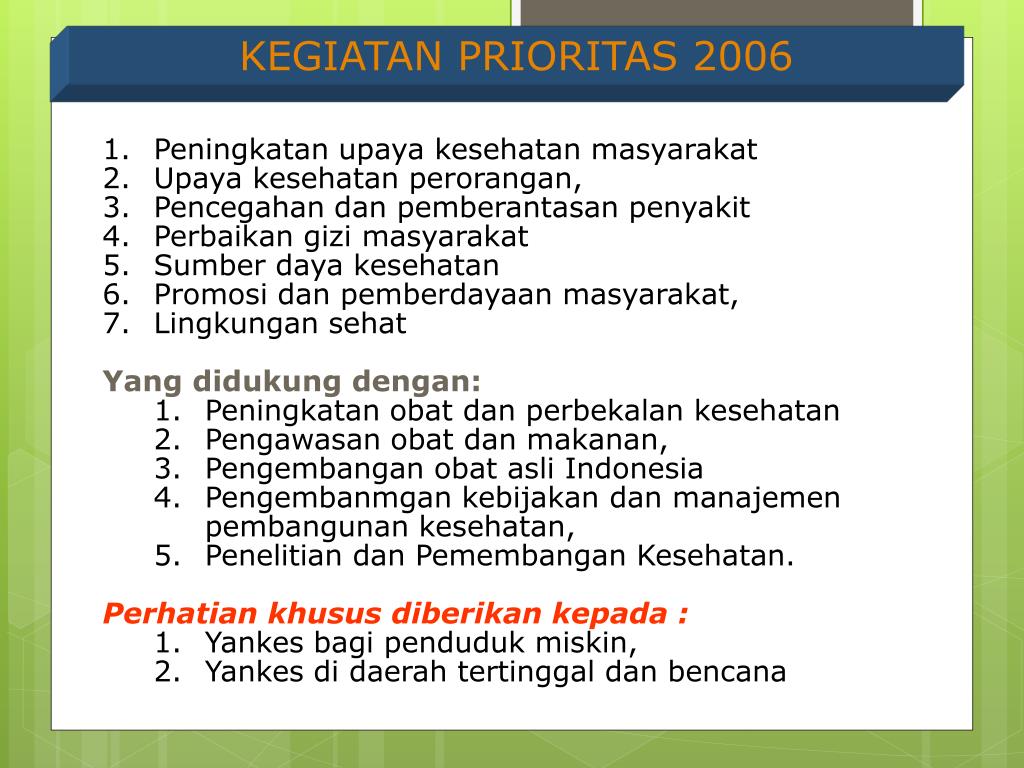 KEGIATAN PRIORITAS 2006

1. Peningkatan upaya kesehatan masyarakat
2. Upaya kesehatan perorangan,
3. Pencegahan dan pemberantasan penyakit
4. Perbaikan gizi masyarakat
5. Sumber daya kesehatan
6. Promosi dan pemberdayaan masyarakat,
7. Lingkungan sehat

Yang didukung dengan:
1. Peningkatan obat dan perbekalan kesehatan
2. Pengawasan obat dan makanan,
3. Pengembangan obat asli Indonesia
4. Pengembanmgan kebijakan dan manajemen pembangunan kesehatan,
5. Penelitian dan Pemembangan Kesehatan.

Perhatian khusus diberikan kepada :
1. Yankes bagi penduduk miskin,
2. Yankes di daerah tertinggal dan bencana